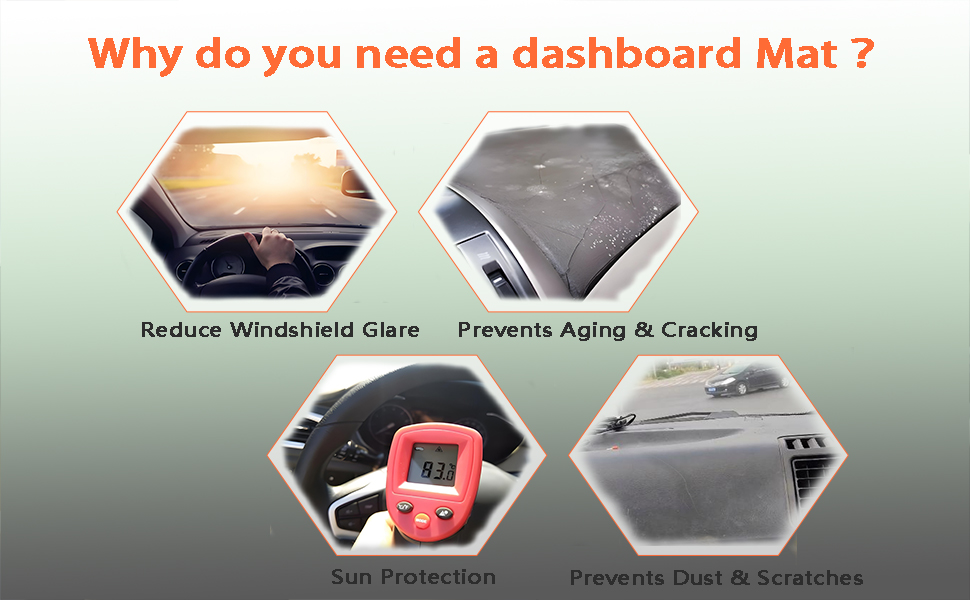 Why do you need a dashboard Mat ?

Reduce Windshield Glare

Prevents Aging & Cracking

83.0

Sun Protection

Prevents Dust & Scratches